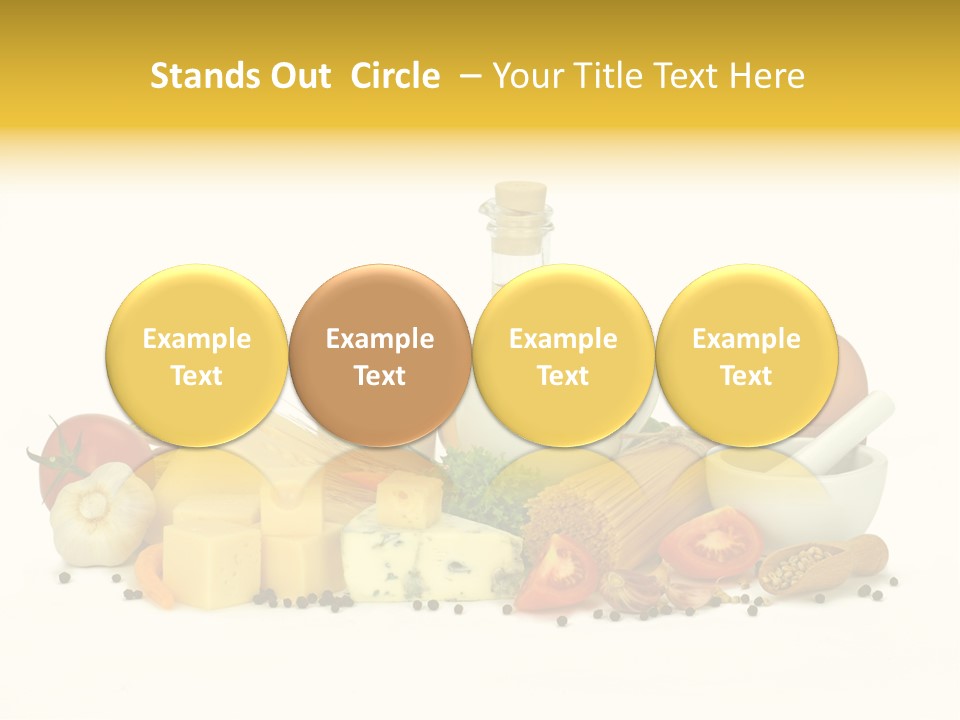 Stands Out Circle – Your Title Text Here

Example Text

Example Text

Example Text

Example Text